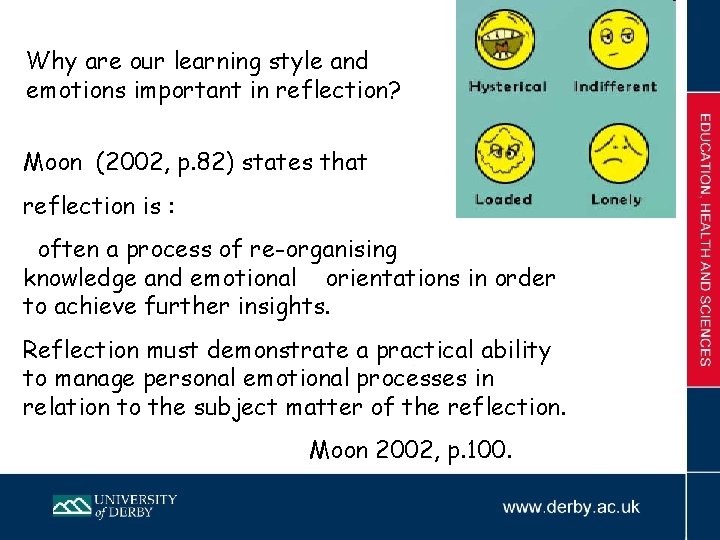 Why are our learning style and emotions important in reflection?

Hysterical Indifferent

Loaded Lonely

Moon (2002, p.82) states that

reflection is :

often a process of re-organising knowledge and emotional orientations in order to achieve further insights.

Reflection must demonstrate a practical ability to manage personal emotional processes in relation to the subject matter of the reflection.

Moon 2002, p.100.

EDUCATION, HEALTH AND SCIENCES

UNIVERSITY of DERBY

www.derby.ac.uk